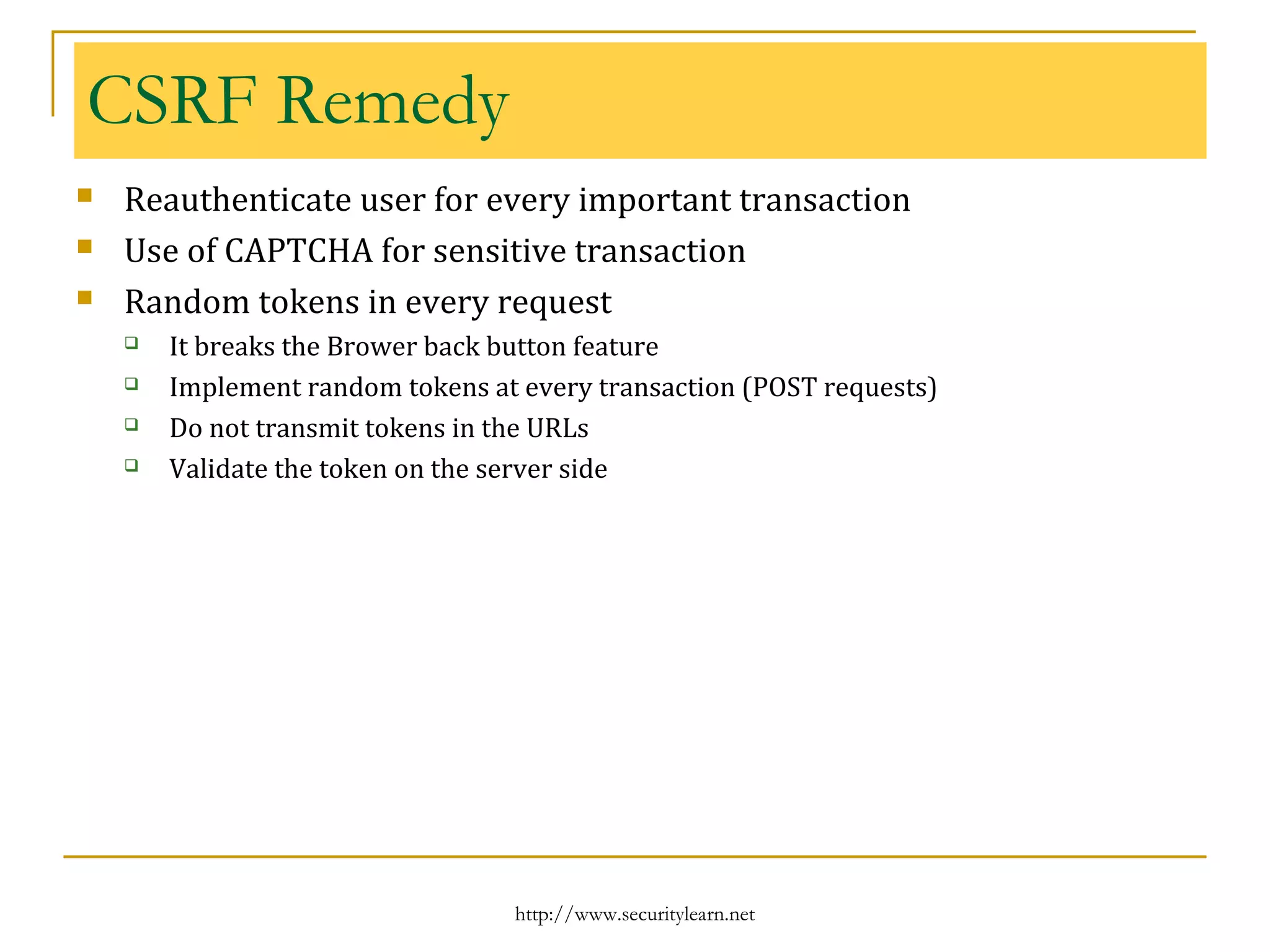 CSRF Remedy

- Reauthenticate user for every important transaction
- Use of CAPTCHA for sensitive transaction
- Random tokens in every request
  - It breaks the Brower back button feature
  - Implement random tokens at every transaction (POST requests)
  - Do not transmit tokens in the URLs
  - Validate the token on the server side

http://www.securitylearn.net